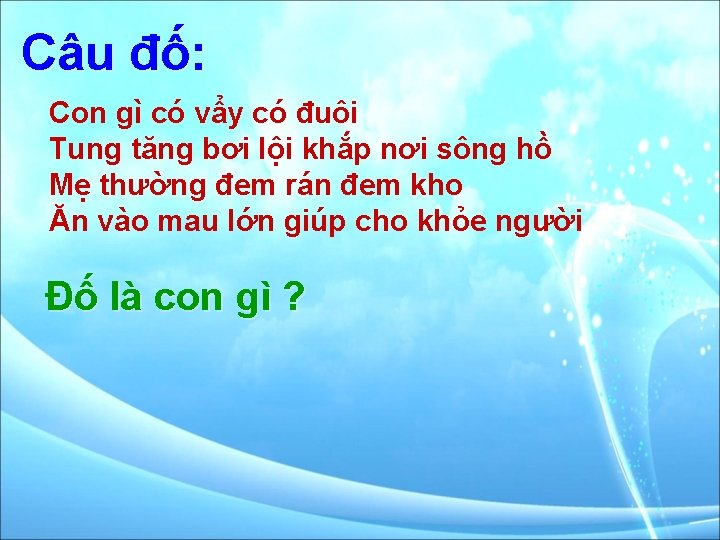 Câu đố:

Con gì có vẩy có đuôi
Tung tăng bơi lội khắp nơi sông hồ
Mẹ thường đem rán đem kho
Ăn vào mau lớn giúp cho khỏe người

Đố là con gì ?